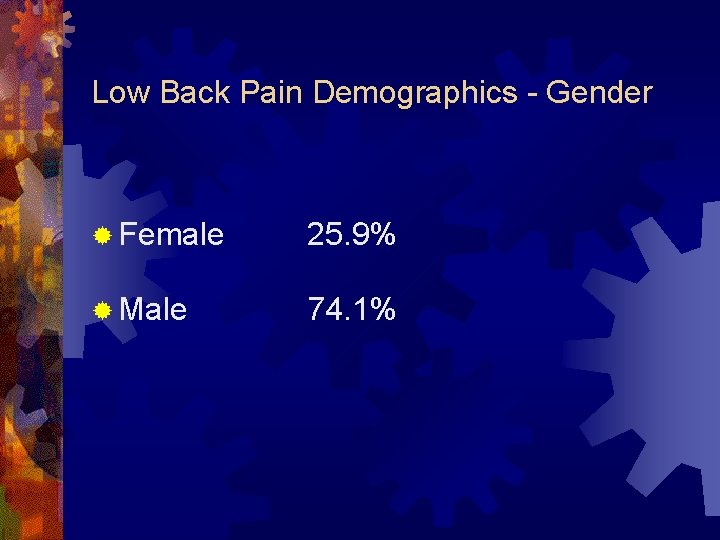 Low Back Pain Demographics - Gender

Female 25.9%

Male 74.1%